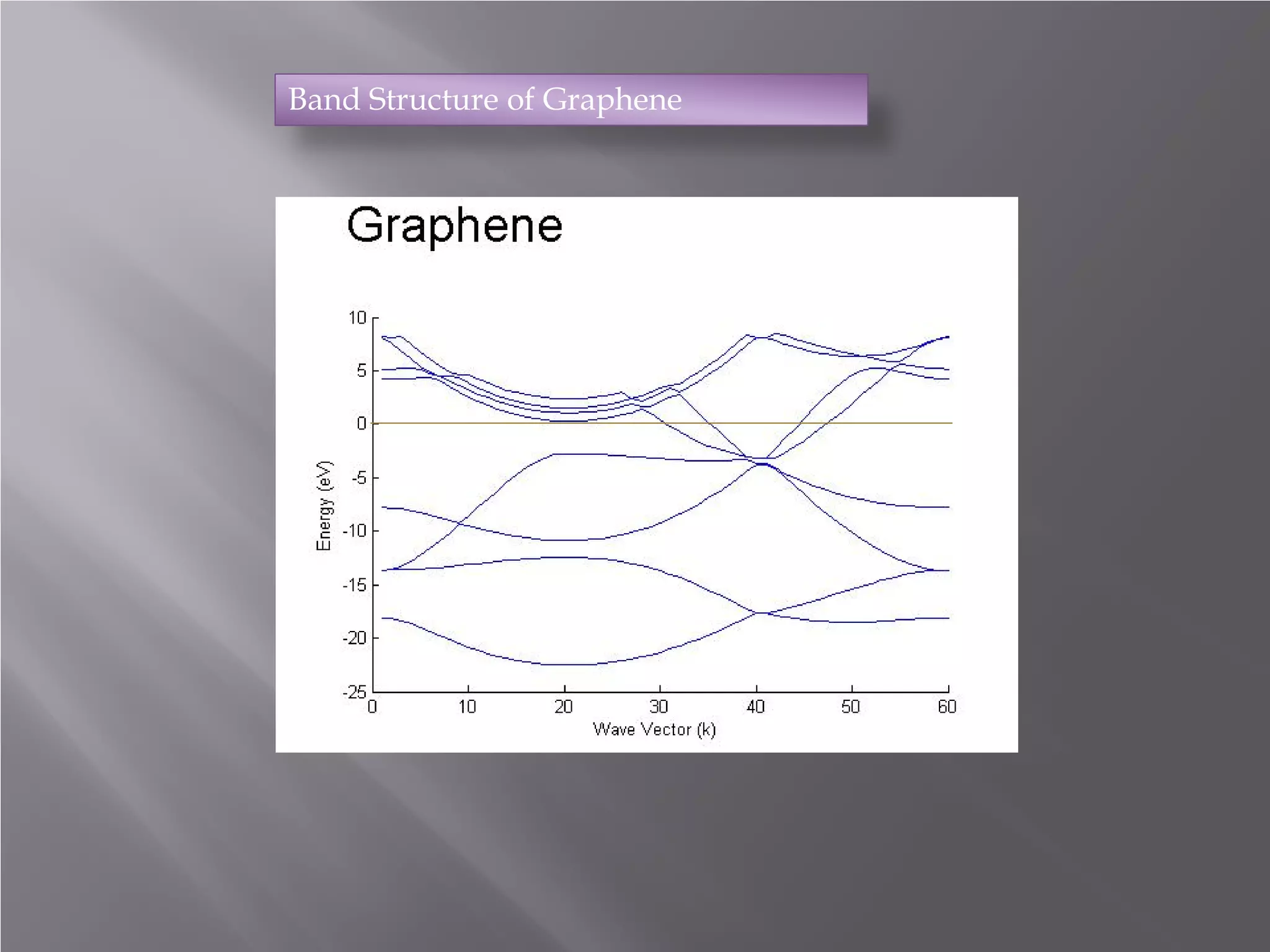 Band Structure of Graphene

Graphene

10
5
0
-5
-10
-15
-20
-25

Energy (eV)

0
10
20
30
40
50
60

Wave Vector (k)